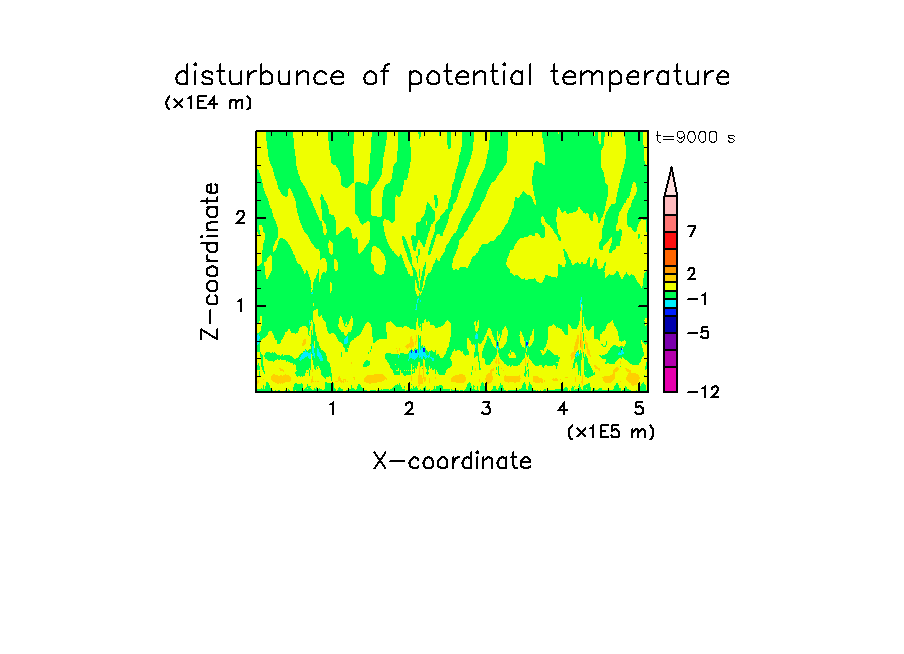 disturbunce of potential temperature

(x1E4 m)

t=9000 s

Z-coordinate

2

1

7

2

−1

−5

−12

1 2 3 4 5

(x1E5 m)

X-coordinate